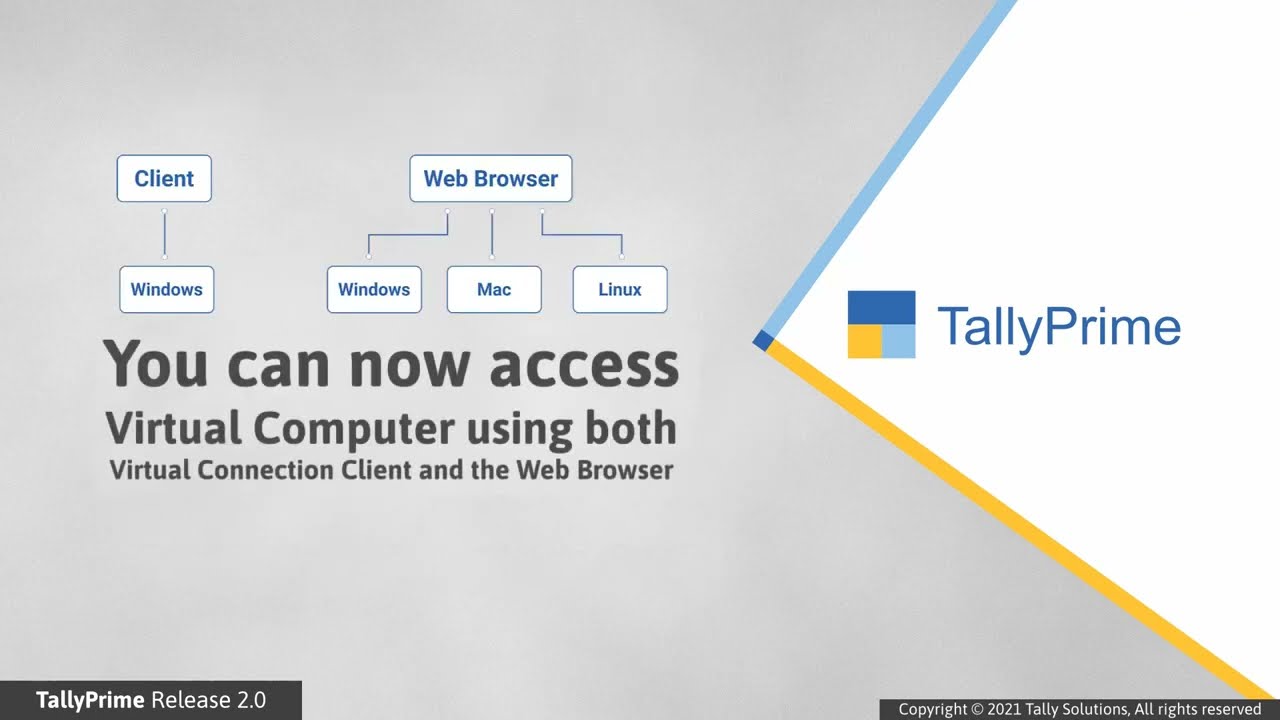 Client

Windows

Web Browser

Windows

Mac

Linux

You can now access
Virtual Computer using both
Virtual Connection Client and the Web Browser

TallyPrime

TallyPrime Release 2.0

Copyright © 2021 Tally Solutions, All rights reserved